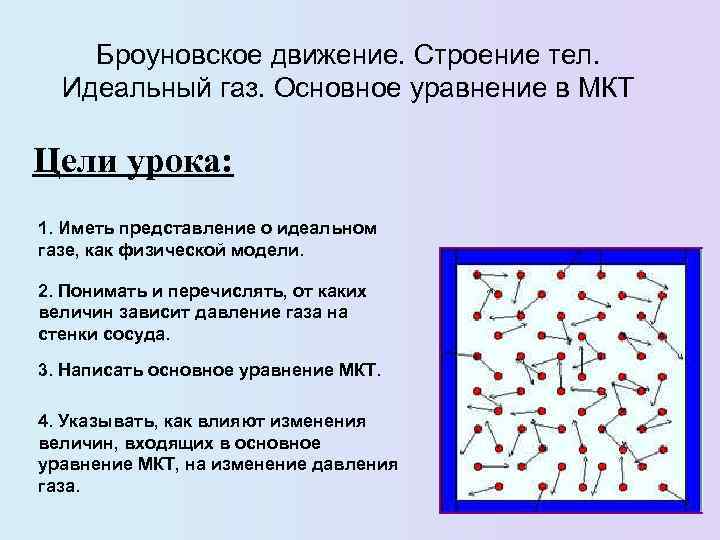 Броуновское движение. Строение тел. Идеальный газ. Основное уравнение в МКТ

Цели урока:

1. Иметь представление о идеальном газе, как физической модели.

2. Понимать и перечислять, от каких величин зависит давление газа на стенки сосуда.

3. Написать основное уравнение МКТ.

4. Указывать, как влияют изменения величин, входящих в основное уравнение МКТ, на изменение давления газа.